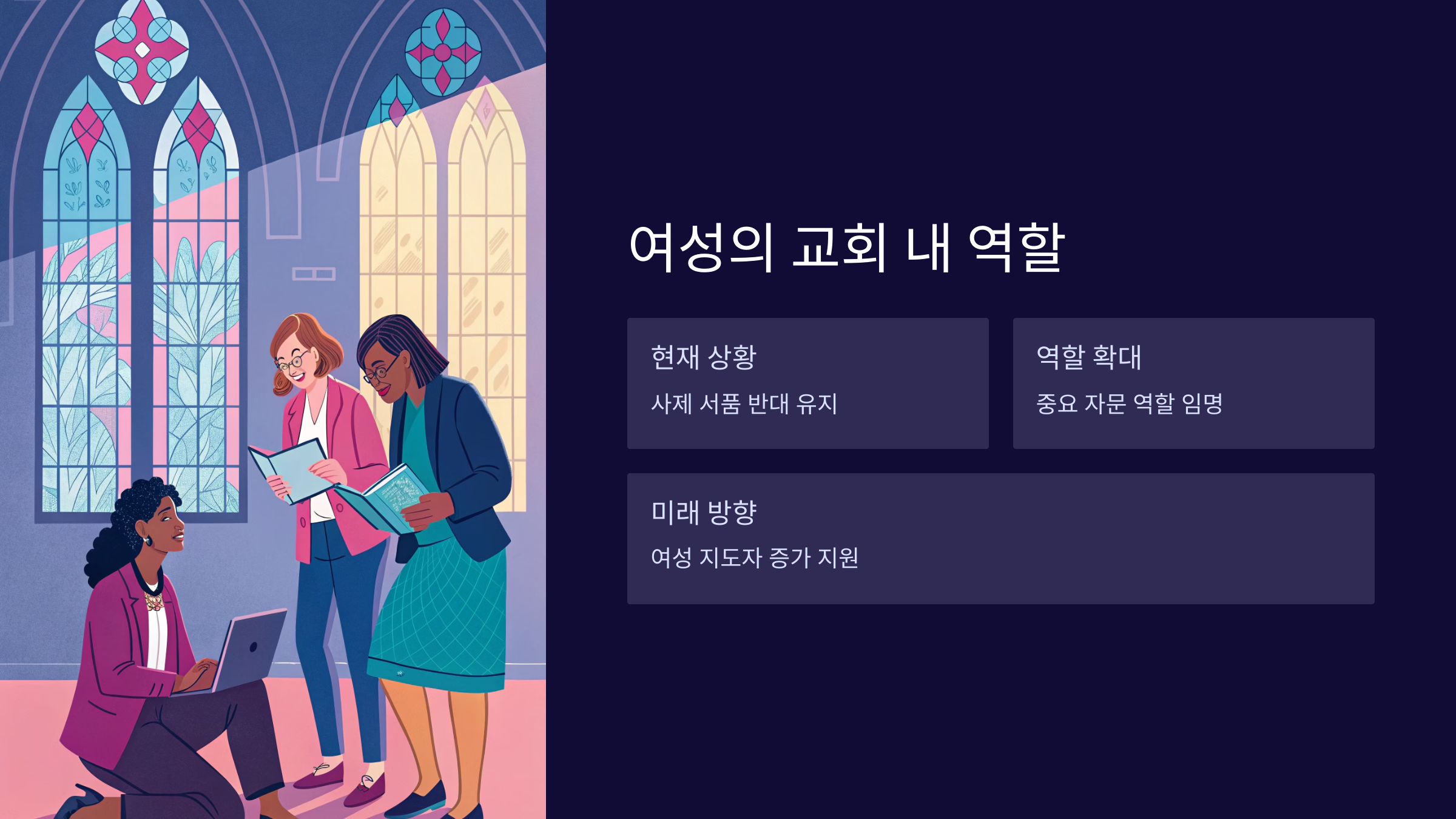 여성의 교회 내 역할

현재 상황

사제 서품 반대 유지

역할 확대

중요 자문 역할 임명

미래 방향

여성 지도자 증가 지원